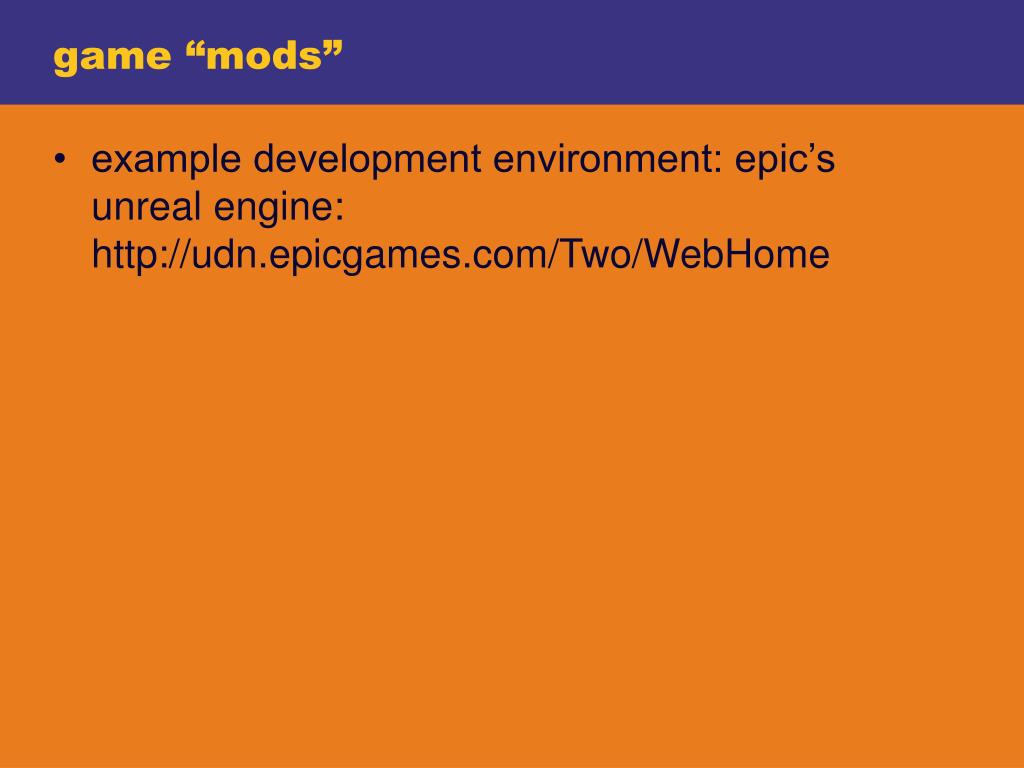 game “mods”

• example development environment: epic’s unreal engine: http://udn.epicgames.com/Two/WebHome